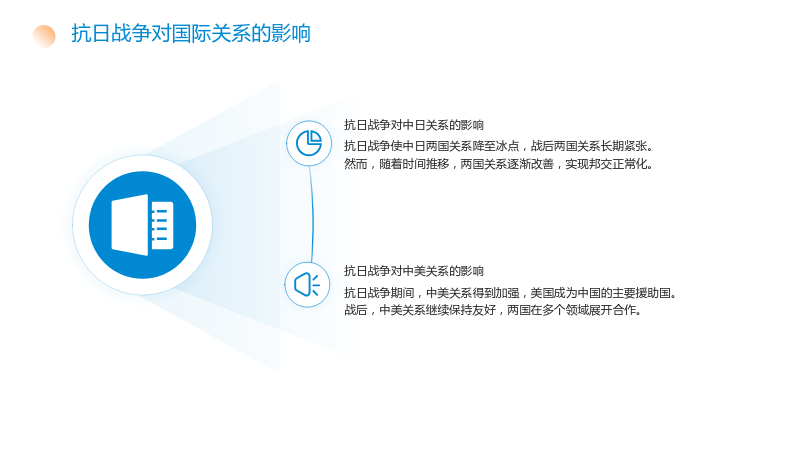 抗日战争对国际关系的影响

抗日战争对中日关系的影响

抗日战争使中日两国关系降至冰点，战后两国关系长期紧张。然而，随着时间推移，两国关系逐渐改善，实现邦交正常化。

抗日战争对中美关系的影响

抗日战争期间，中美关系得到加强，美国成为中国的主要援助国。战后，中美关系继续保持友好，两国在多个领域展开合作。